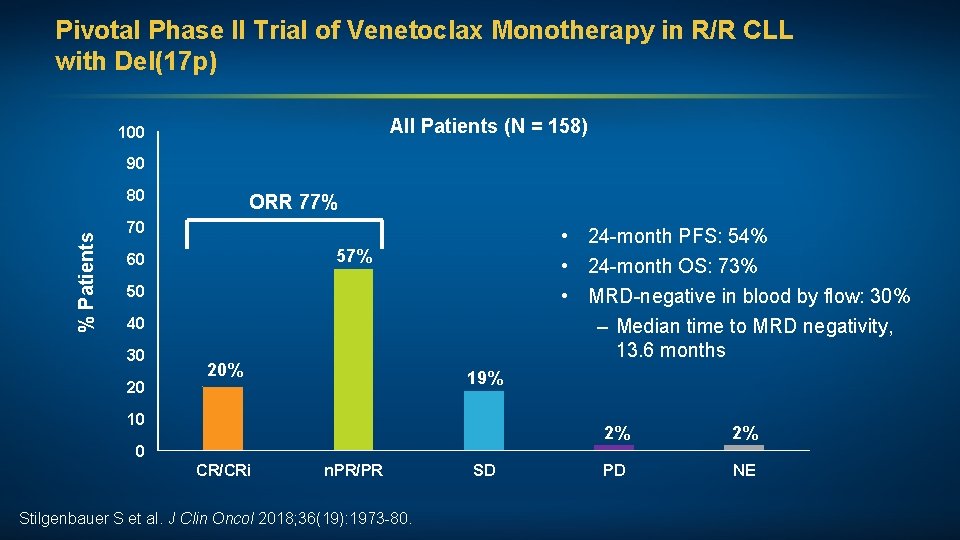 Pivotal Phase II Trial of Venetoclax Monotherapy in R/R CLL with Del(17p)

All Patients (N = 158)

% Patients

100
90
80
70
60
50
40
30
20
10
0

ORR 77%

20%
57%
19%
2%
2%

CR/CRi
nPR/PR
SD
PD
NE

• 24-month PFS: 54%
• 24-month OS: 73%
• MRD-negative in blood by flow: 30%
– Median time to MRD negativity, 13.6 months

Stilgenbauer S et al. J Clin Oncol 2018;36(19):1973-80.